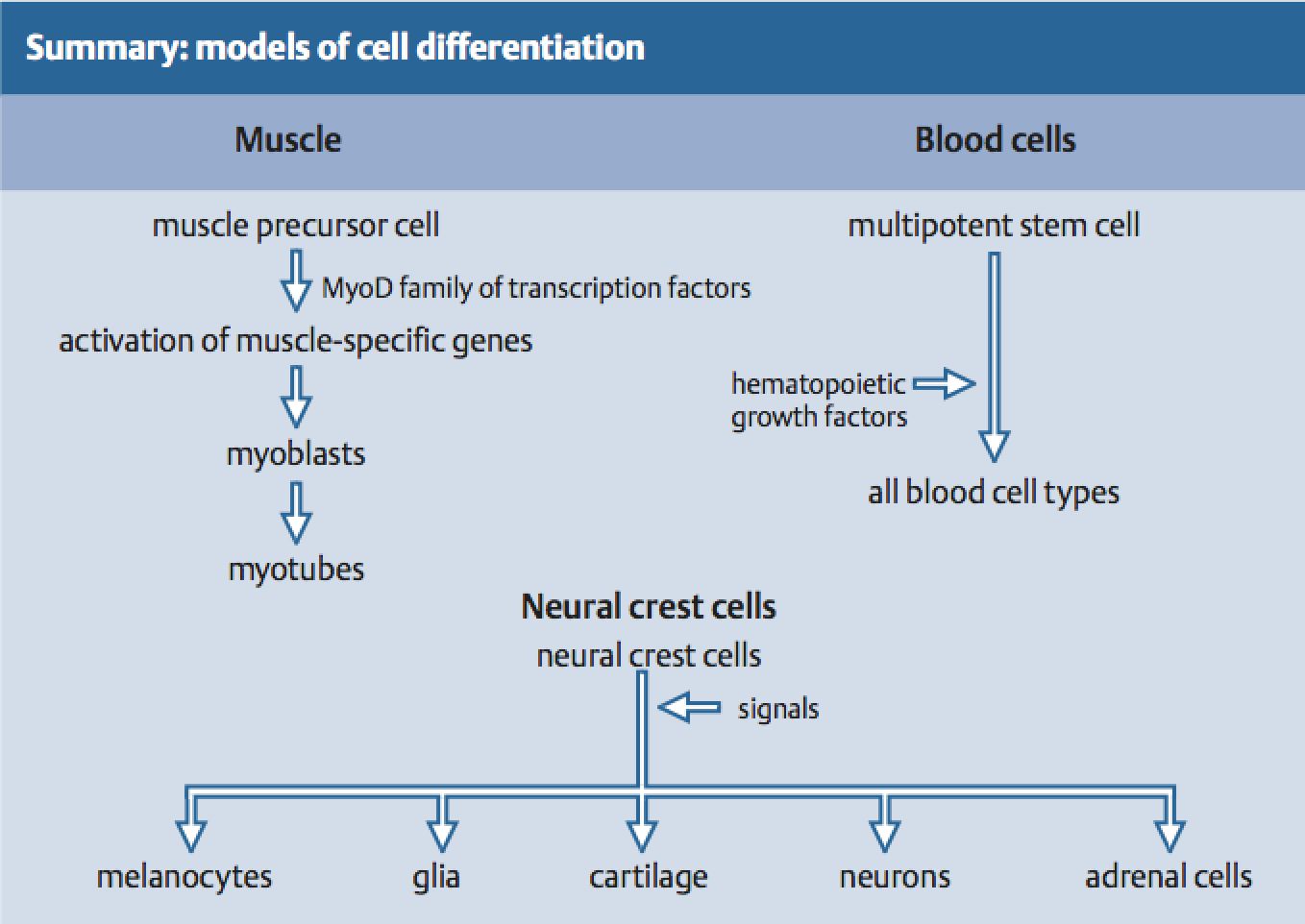 Summary: models of cell differentiation

Muscle

muscle precursor cell

MyoD family of transcription factors

activation of muscle-specific genes

myoblasts

myotubes

Blood cells

multipotent stem cell

hematopoietic growth factors

all blood cell types

Neural crest cells

neural crest cells

signals

melanocytes

glia

cartilage

neurons

adrenal cells